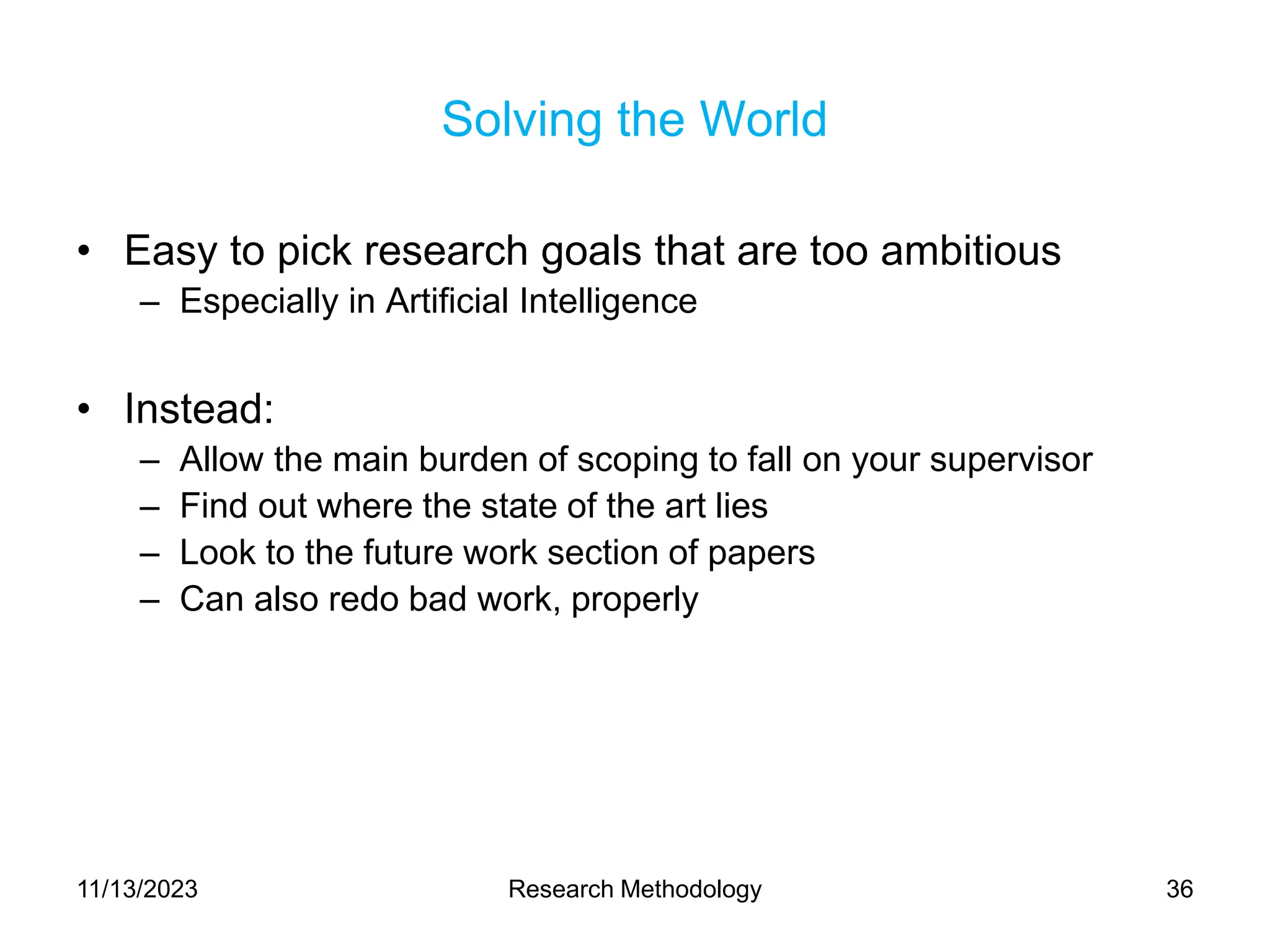 Solving the World

• Easy to pick research goals that are too ambitious
  – Especially in Artificial Intelligence

• Instead:
  – Allow the main burden of scoping to fall on your supervisor
  – Find out where the state of the art lies
  – Look to the future work section of papers
  – Can also redo bad work, properly

11/13/2023 Research Methodology 36